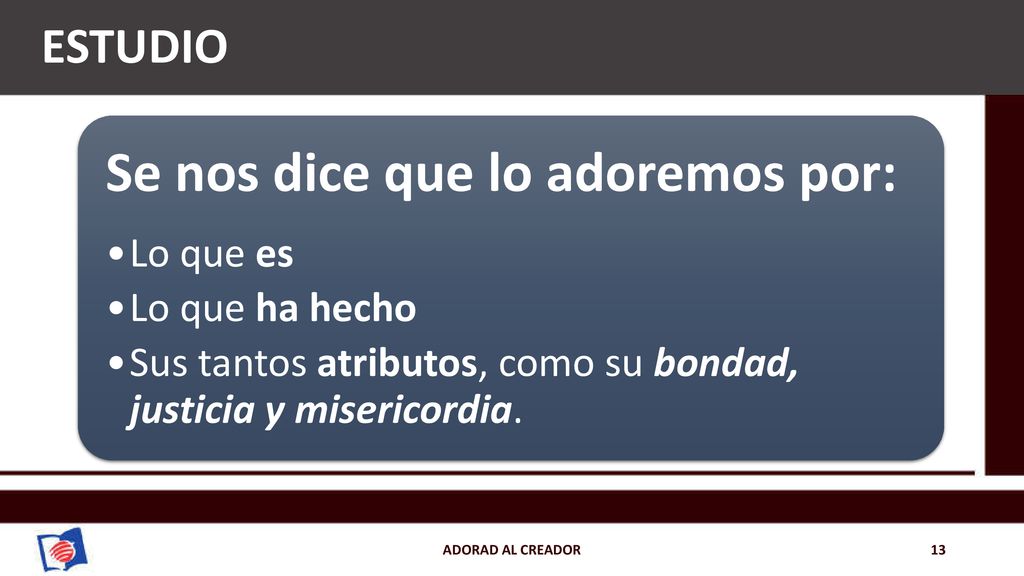 ESTUDIO

Se nos dice que lo adoremos por:

• Lo que es
• Lo que ha hecho
• Sus tantos atributos, como su bondad, justicia y misericordia.

ADORAD AL CREADOR

13